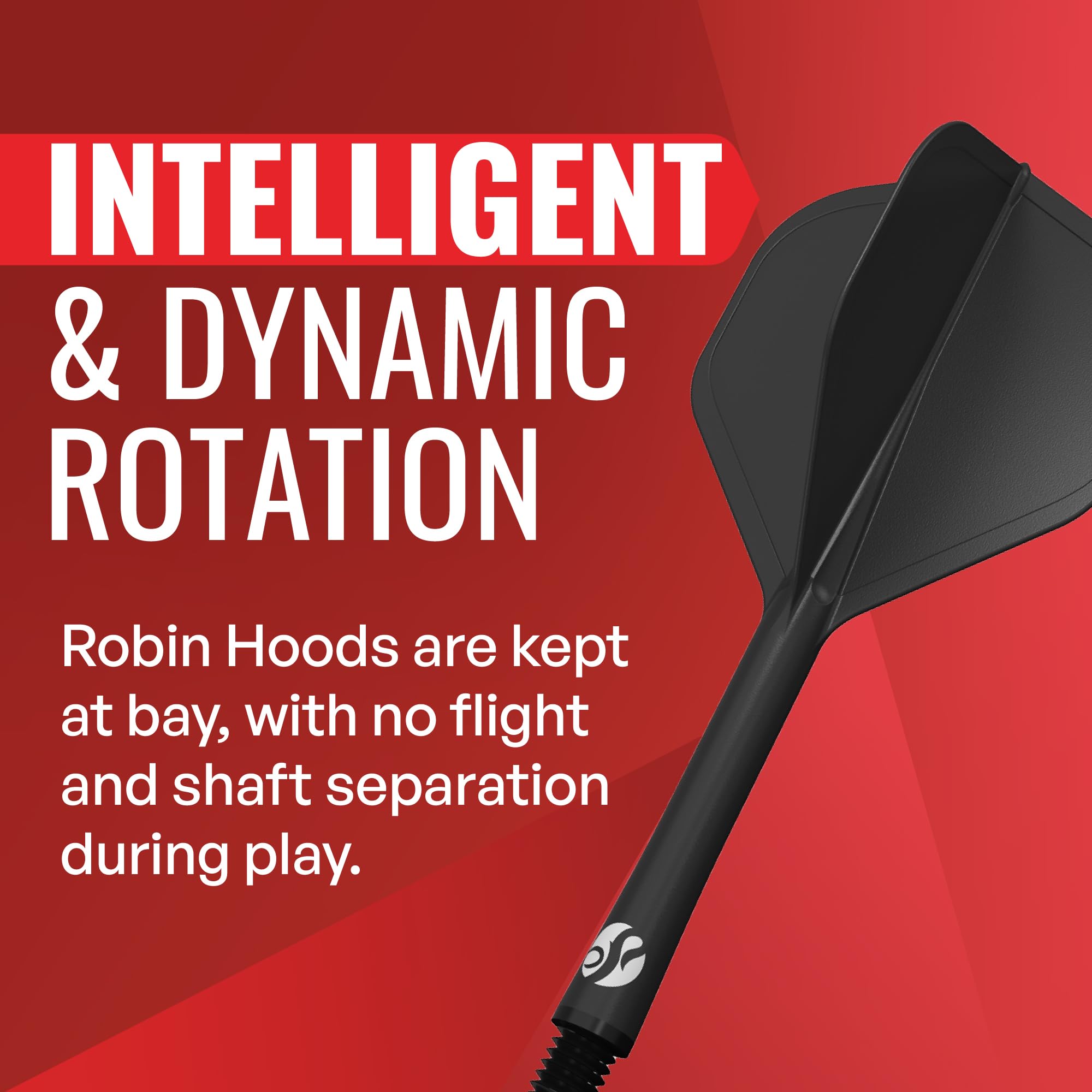 INTELLIGENT & DYNAMIC ROTATION

Robin Hoods are kept at bay, with no flight and shaft separation during play.